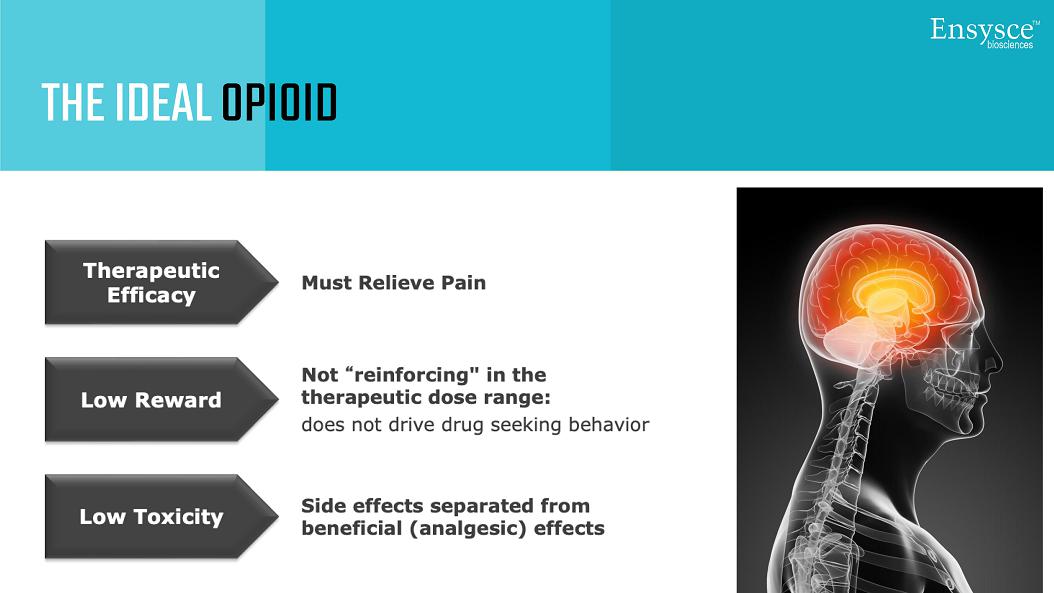 Ensysce™
biosciences

THE IDEAL OPIOID

Therapeutic Efficacy

Must Relieve Pain

Low Reward

Not “reinforcing" in the therapeutic dose range:
does not drive drug seeking behavior

Low Toxicity

Side effects separated from beneficial (analgesic) effects